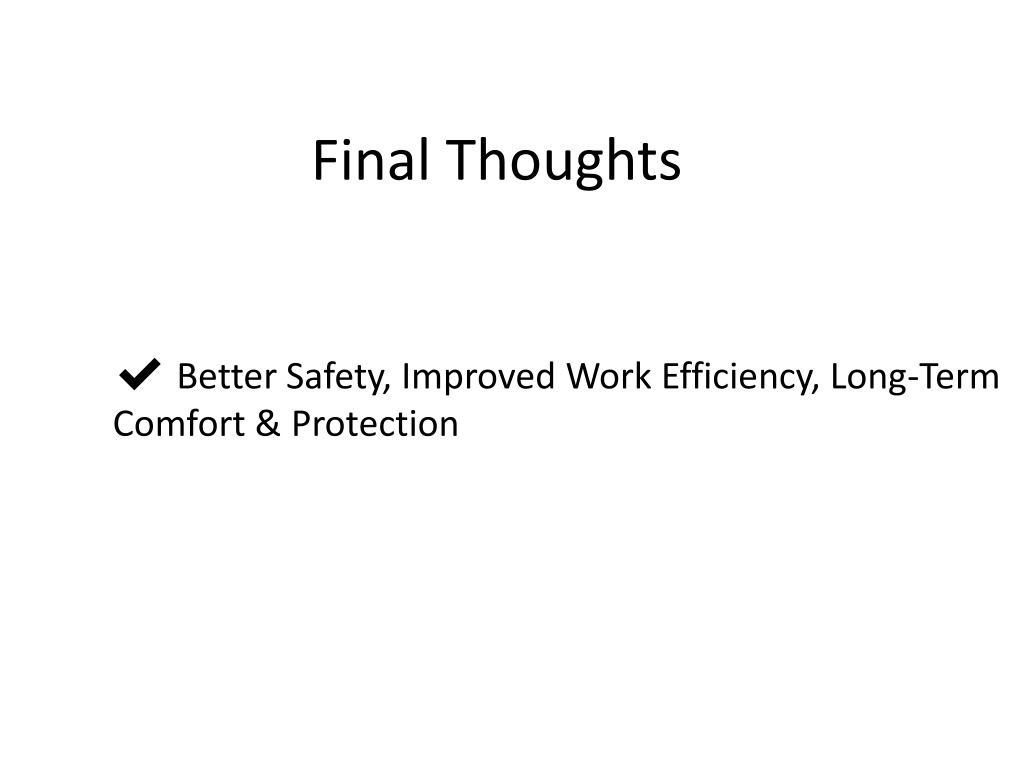 Final Thoughts

✔ Better Safety, Improved Work Efficiency, Long-Term Comfort & Protection